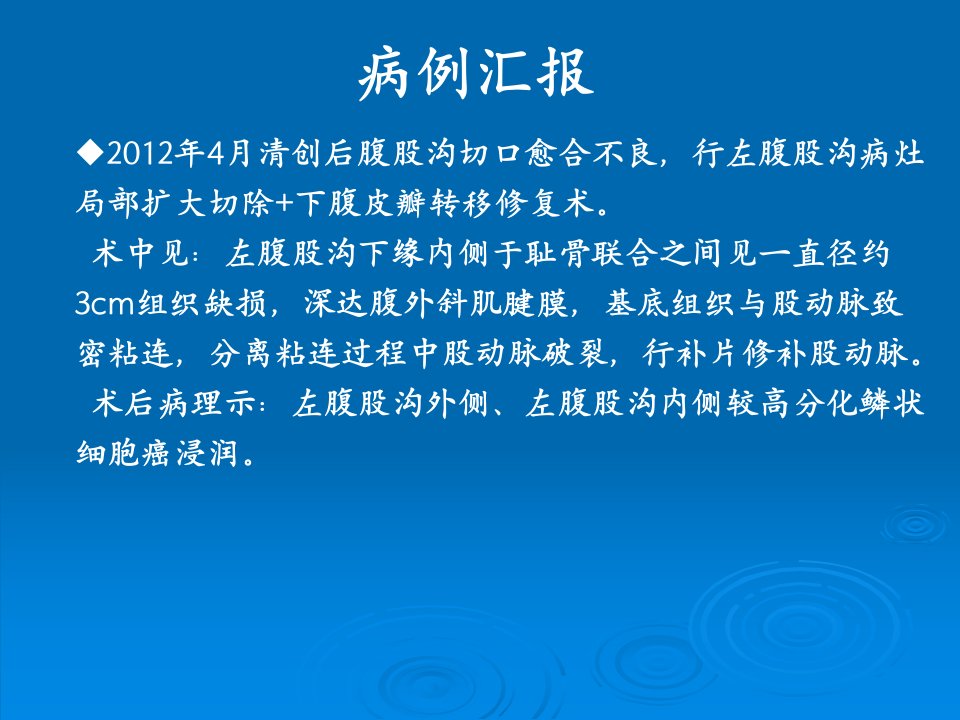 病例汇报

◆2012年4月清创后腹股沟切口愈合不良，行左腹股沟病灶局部扩大切除+下腹皮瓣转移修复术。

术中见：左腹股沟下缘内侧于耻骨联合之间见一直径约3cm组织缺损，深达腹外斜肌腱膜，基底组织与股动脉致密粘连，分离粘连过程中股动脉破裂，行补片修补股动脉。

术后病理示：左腹股沟外侧、左腹股沟内侧较高分化鳞状细胞癌浸润。